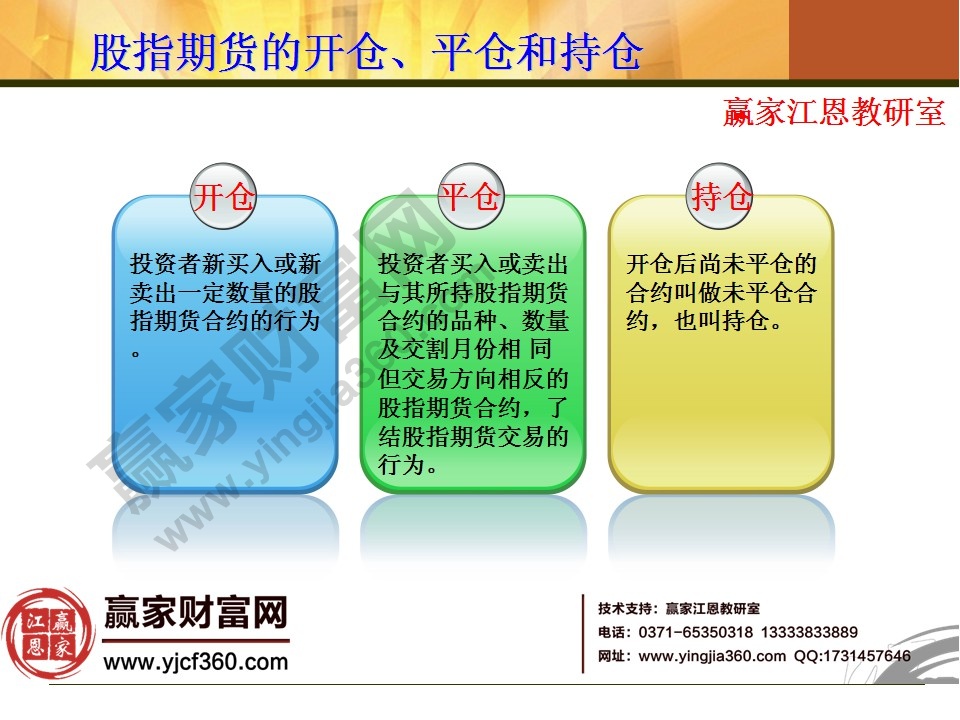 股指期货的开仓、平仓和持仓

赢家江恩教研室

开仓

投资者新买入或新卖出一定数量的股指期货合约的行为。

平仓

投资者买入或卖出与其所持股指期货合约的品种、数量及交割月份相 同但交易方向相反的股指期货合约，了结股指期货交易的行为。

持仓

开仓后尚未平仓的合约叫做未平仓合约，也叫持仓。

赢家财富网 www.yingjia360.com

江赢恩家

赢家财富网

www.yjcf360.com

技术支持：赢家江恩教研室
电话：0371-65350318 13333833889
网址：www.yingjia360.com QQ:1731457646